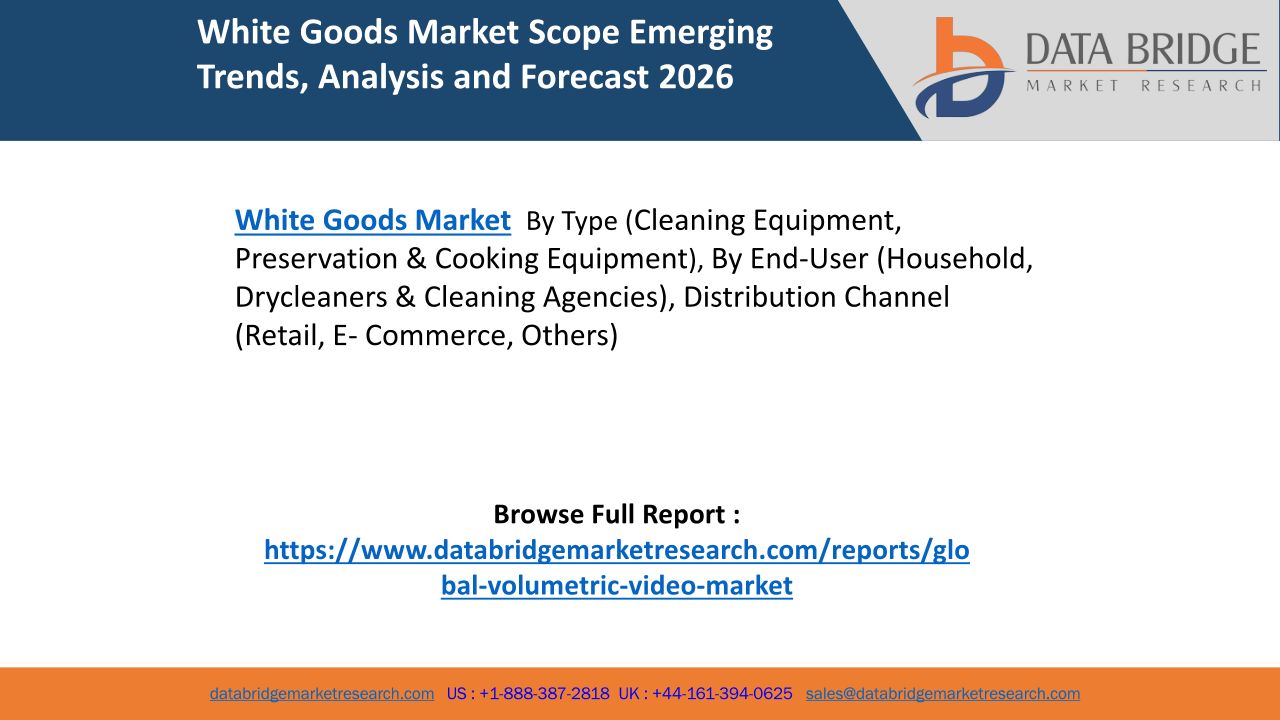 White Goods Market Scope Emerging Trends, Analysis and Forecast 2026

DATA BRIDGE
MARKET RESEARCH

White Goods Market By Type (Cleaning Equipment, Preservation & Cooking Equipment), By End-User (Household, Drycleaners & Cleaning Agencies), Distribution Channel (Retail, E- Commerce, Others)

Browse Full Report :
https://www.databridgemarketresearch.com/reports/global-volumetric-video-market

databridgemarketresearch.com US : +1-888-387-2818 UK : +44-161-394-0625 sales@databridgemarketresearch.com